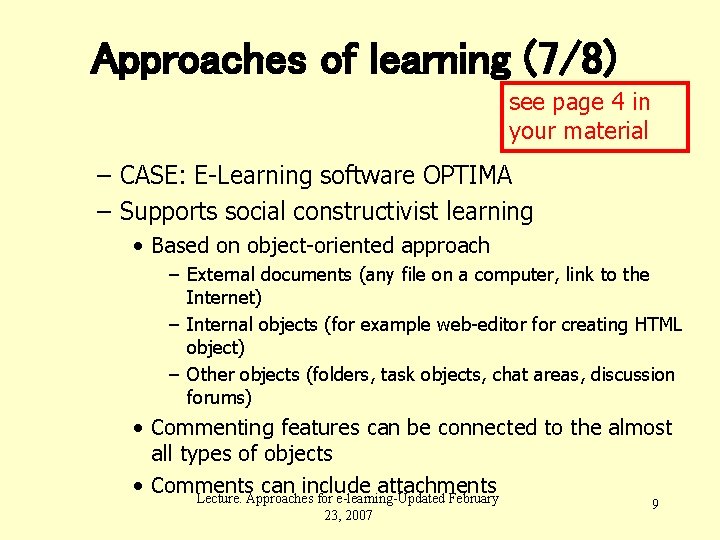 Approaches of learning (7/8)

see page 4 in your material

– CASE: E-Learning software OPTIMA
– Supports social constructivist learning
• Based on object-oriented approach
– External documents (any file on a computer, link to the Internet)
– Internal objects (for example web-editor for creating HTML object)
– Other objects (folders, task objects, chat areas, discussion forums)
• Commenting features can be connected to the almost all types of objects
• Comments can include attachments

Lecture. Approaches for e-learning-Updated February 23, 2007

9